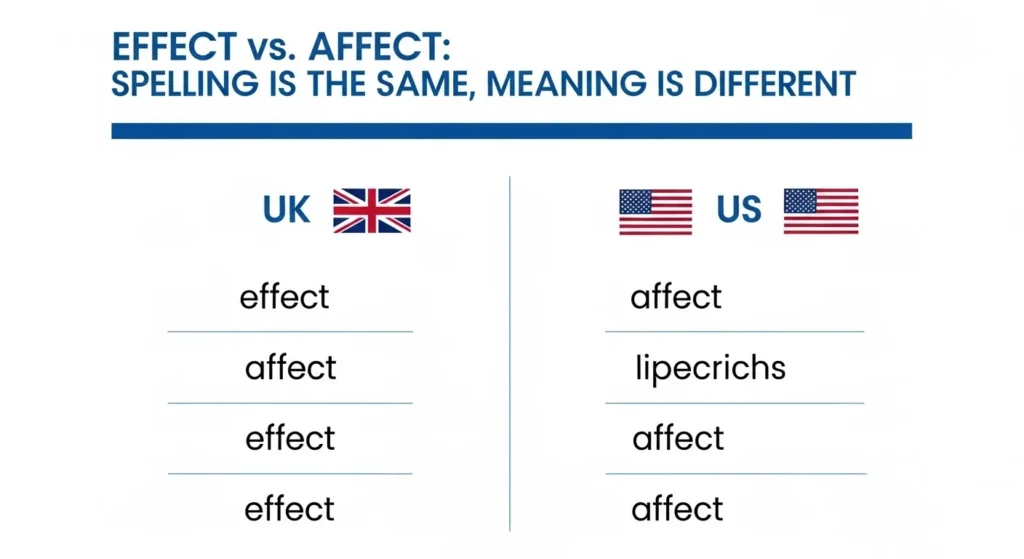 EFFECT vs. AFFECT:
SPELLING IS THE SAME, MEANING IS DIFFERENT

UK

effect

affect

effect

effect

US

affect

lipecrichs

affect

affect